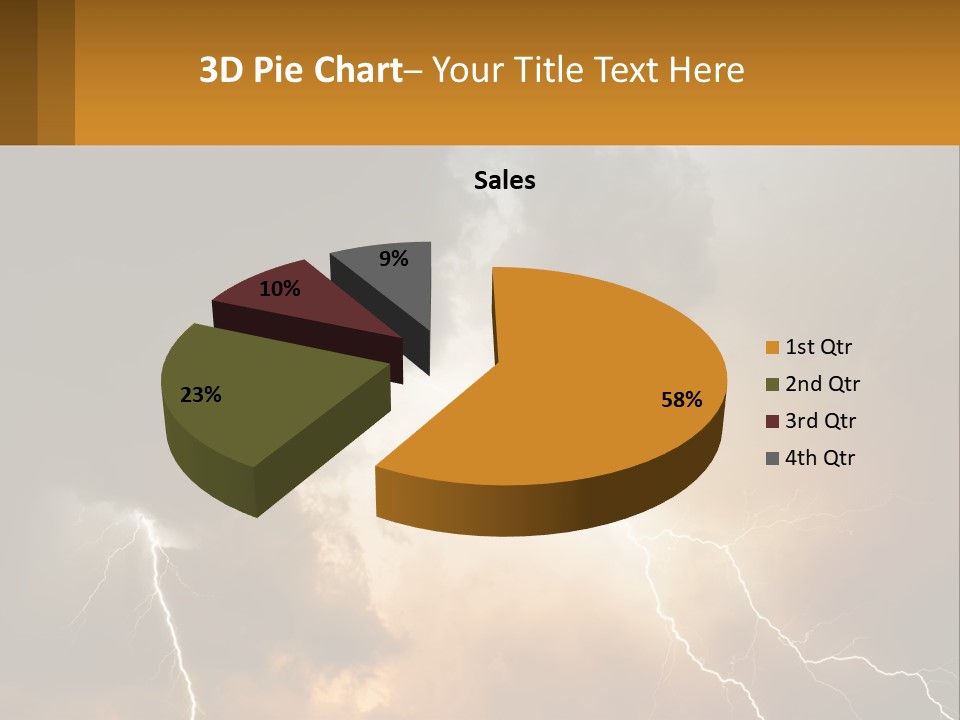 3D Pie Chart– Your Title Text Here

Sales

9%

10%

23%

58%

1st Qtr
2nd Qtr
3rd Qtr
4th Qtr